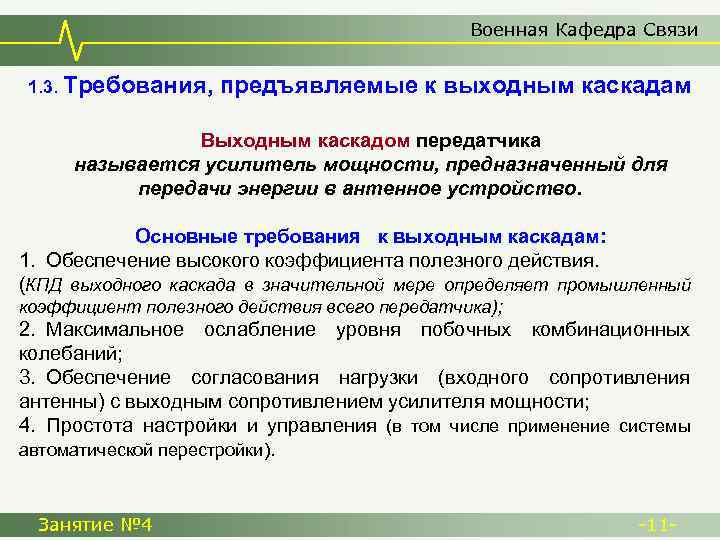 Военная Кафедра Связи

1.3. Требования, предъявляемые к выходным каскадам

Выходным каскадом передатчика называется усилитель мощности, предназначенный для передачи энергии в антенное устройство.

Основные требования к выходным каскадам:
1. Обеспечение высокого коэффициента полезного действия.
(КПД выходного каскада в значительной мере определяет промышленный коэффициент полезного действия всего передатчика);
2. Максимальное ослабление уровня побочных комбинационных колебаний;
3. Обеспечение согласования нагрузки (входного сопротивления антенны) с выходным сопротивлением усилителя мощности;
4. Простота настройки и управления (в том числе применение системы автоматической перестройки).

Занятие №4

-11-